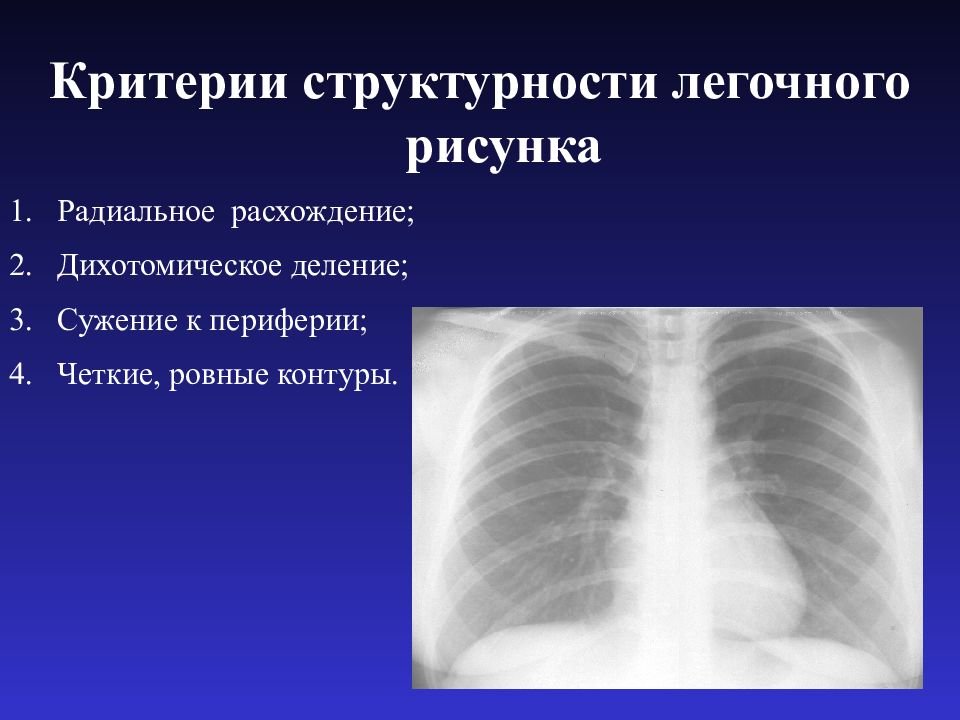 Критерии структурности легочного рисунка

1. Радиальное расхождение;
2. Дихотомическое деление;
3. Сужение к периферии;
4. Четкие, ровные контуры.